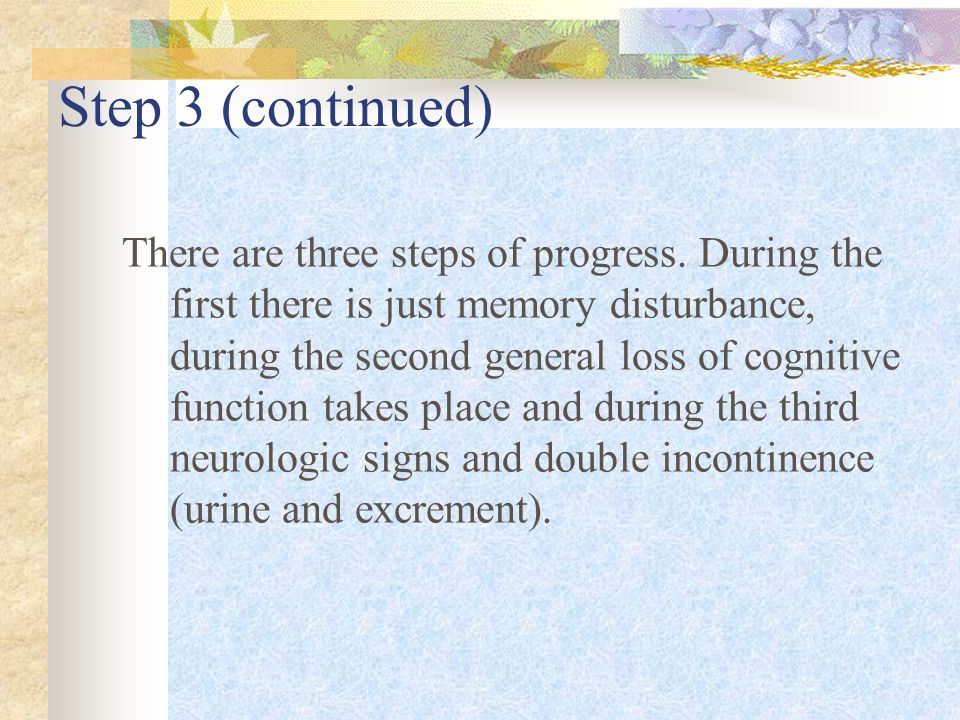 Step 3 (continued)

There are three steps of progress. During the first there is just memory disturbance, during the second general loss of cognitive function takes place and during the third neurologic signs and double incontinence (urine and excrement).